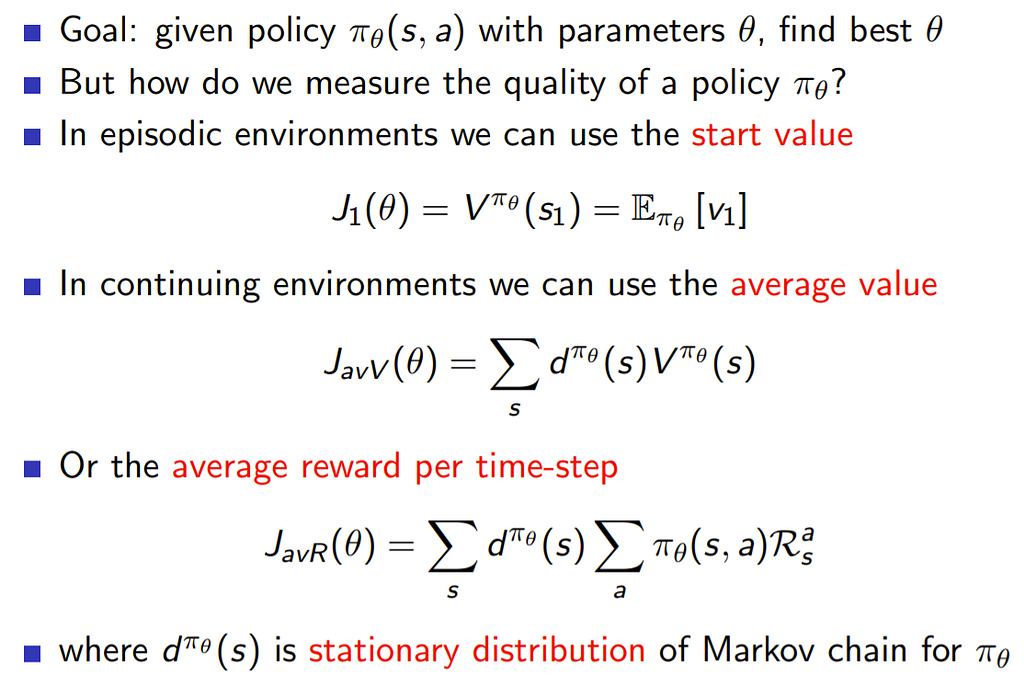 Goal: given policy $\pi_\theta(s, a)$ with parameters $\theta$, find best $\theta$

But how do we measure the quality of a policy $\pi_\theta$?

In episodic environments we can use the start value

$J_1(\theta) = V^{\pi_\theta}(s_1) = \mathbb{E}_{\pi_\theta}[v_1]$

In continuing environments we can use the average value

$J_{avV}(\theta) = \sum_s d^{\pi_\theta}(s) V^{\pi_\theta}(s)$

Or the average reward per time-step

$J_{avR}(\theta) = \sum_s d^{\pi_\theta}(s) \sum_a \pi_\theta(s, a) \mathcal{R}_s^a$

where $d^{\pi_\theta}(s)$ is stationary distribution of Markov chain for $\pi_\theta$